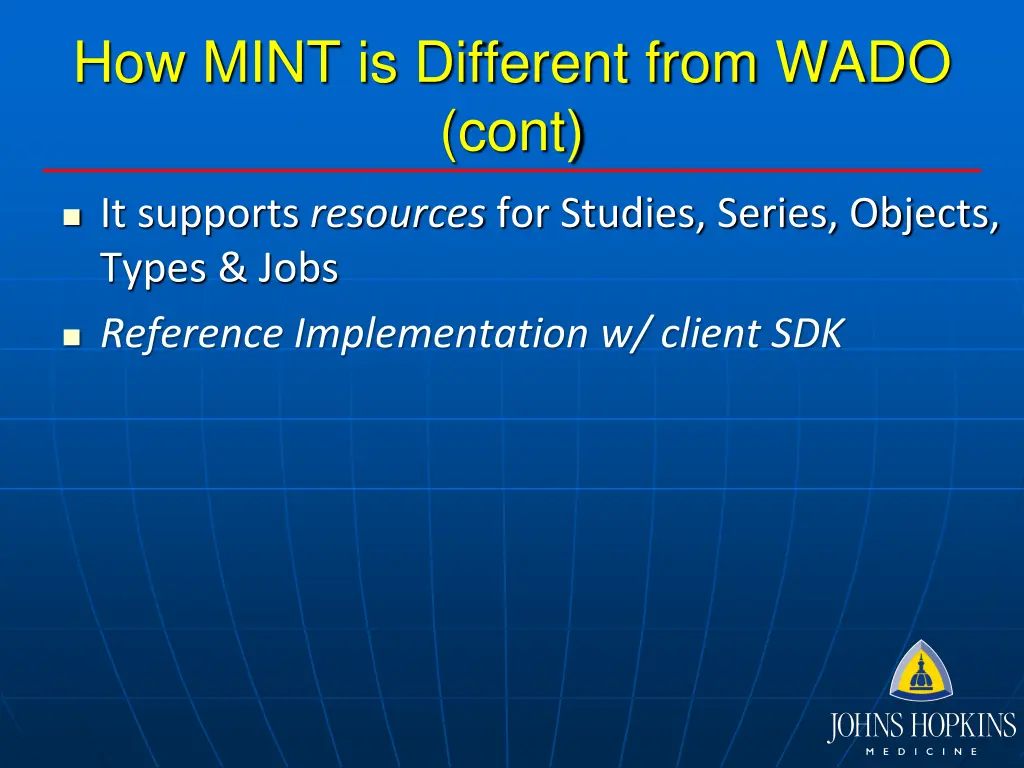 How MINT is Different from WADO (cont)

It supports resources for Studies, Series, Objects, Types & Jobs

Reference Implementation w/ client SDK

JOHNS HOPKINS
MEDICINE